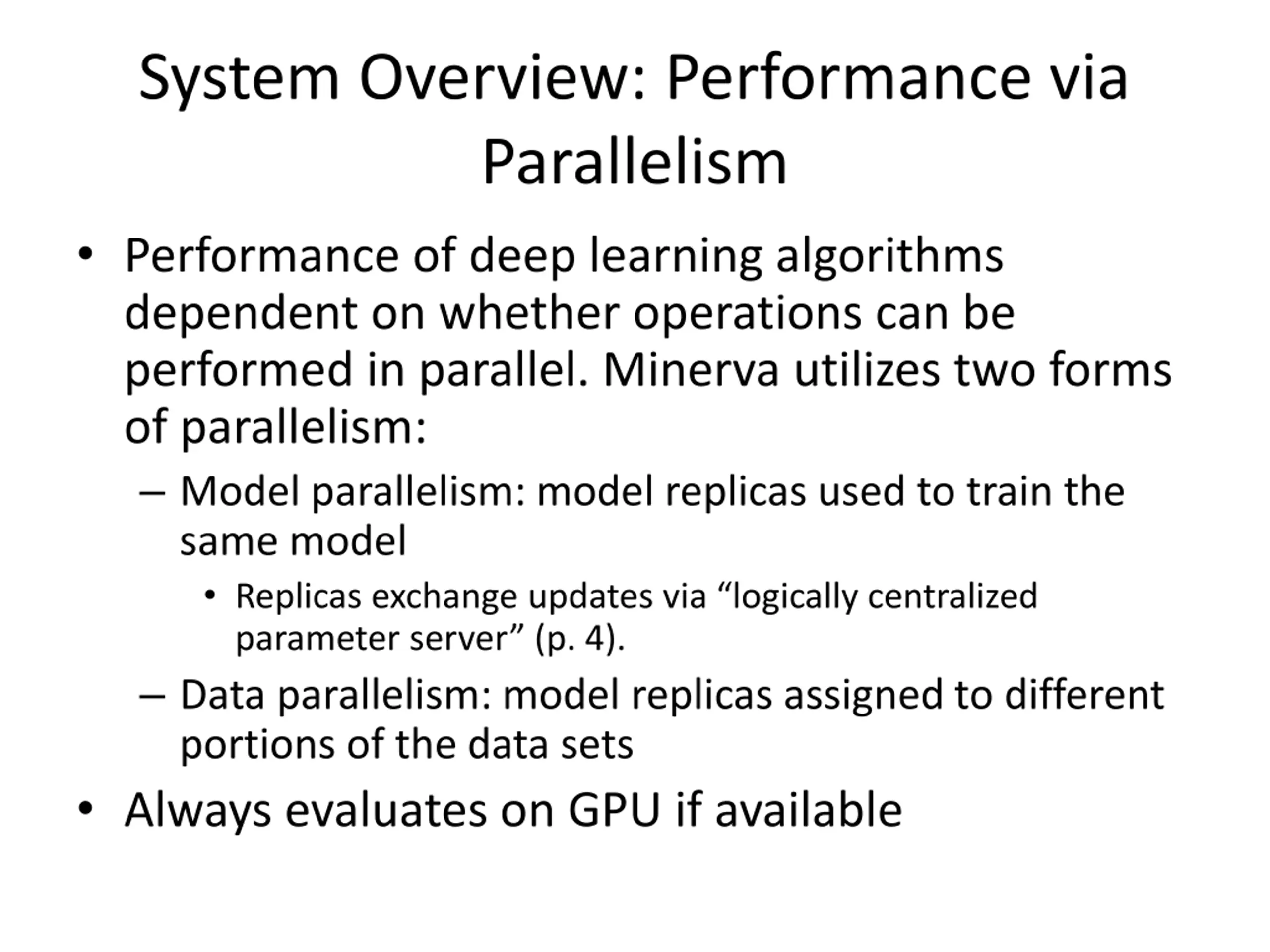 System Overview: Performance via Parallelism

• Performance of deep learning algorithms dependent on whether operations can be performed in parallel. Minerva utilizes two forms of parallelism:
– Model parallelism: model replicas used to train the same model
• Replicas exchange updates via “logically centralized parameter server” (p. 4).
– Data parallelism: model replicas assigned to different portions of the data sets
• Always evaluates on GPU if available